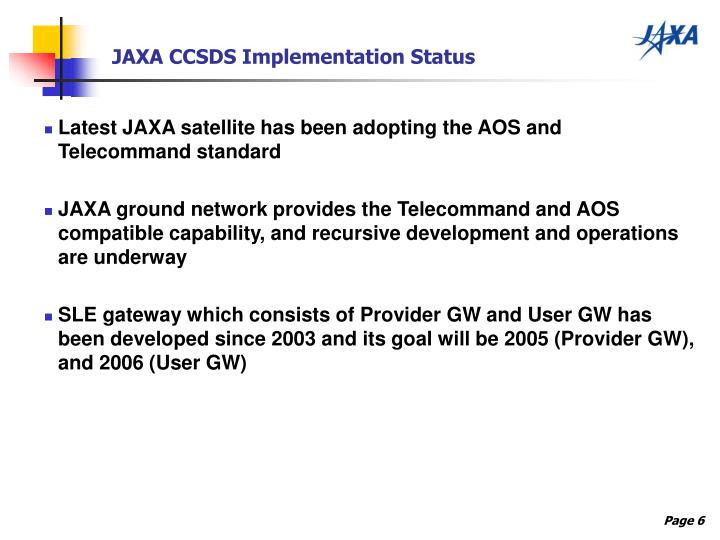 JAXA CCSDS Implementation Status

JAXA

- Latest JAXA satellite has been adopting the AOS and Telecommand standard

- JAXA ground network provides the Telecommand and AOS compatible capability, and recursive development and operations are underway

- SLE gateway which consists of Provider GW and User GW has been developed since 2003 and its goal will be 2005 (Provider GW), and 2006 (User GW)

Page 6